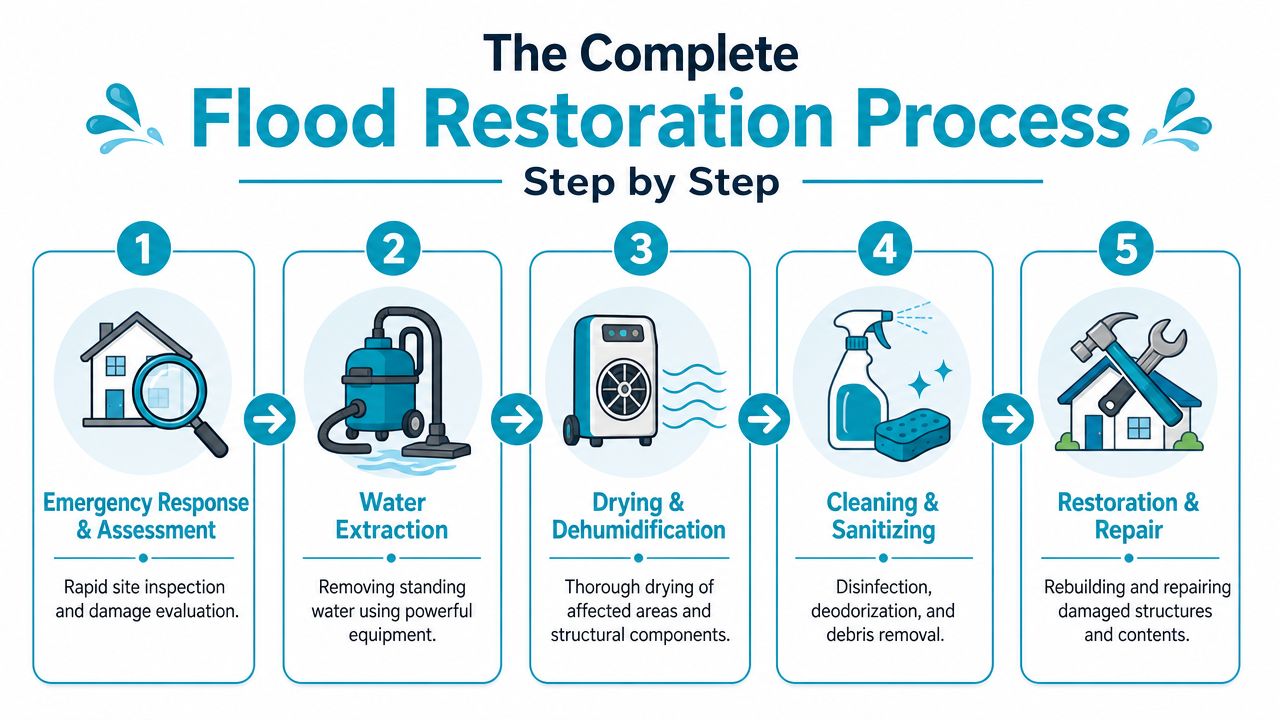 The Complete
Flood Restoration Process
Step by Step

1
Emergency Response & Assessment
Rapid site inspection and damage evaluation.

2
Water Extraction
Removing standing water using powerful equipment.

3
Drying & Dehumidification
Thorough drying of affected areas and structural components.

4
Cleaning & Sanitizing
Disinfection, deodorization, and debris removal.

5
Restoration & Repair
Rebuilding and repairing damaged structures and contents.